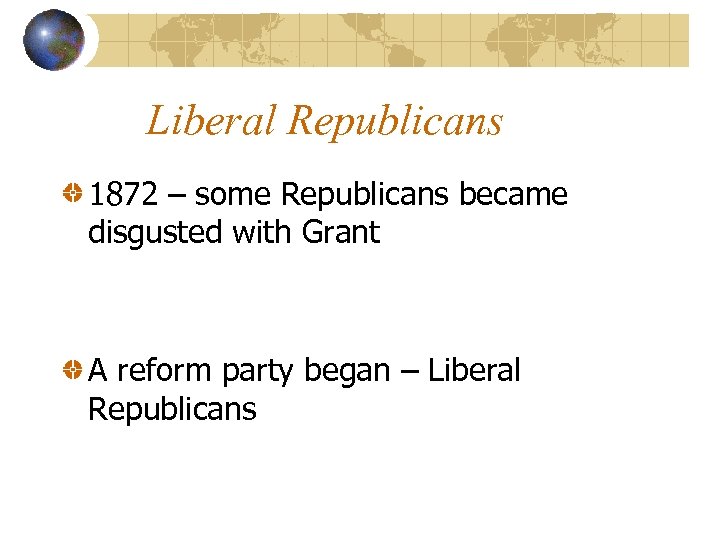 Liberal Republicans

1872 – some Republicans became disgusted with Grant

A reform party began – Liberal Republicans